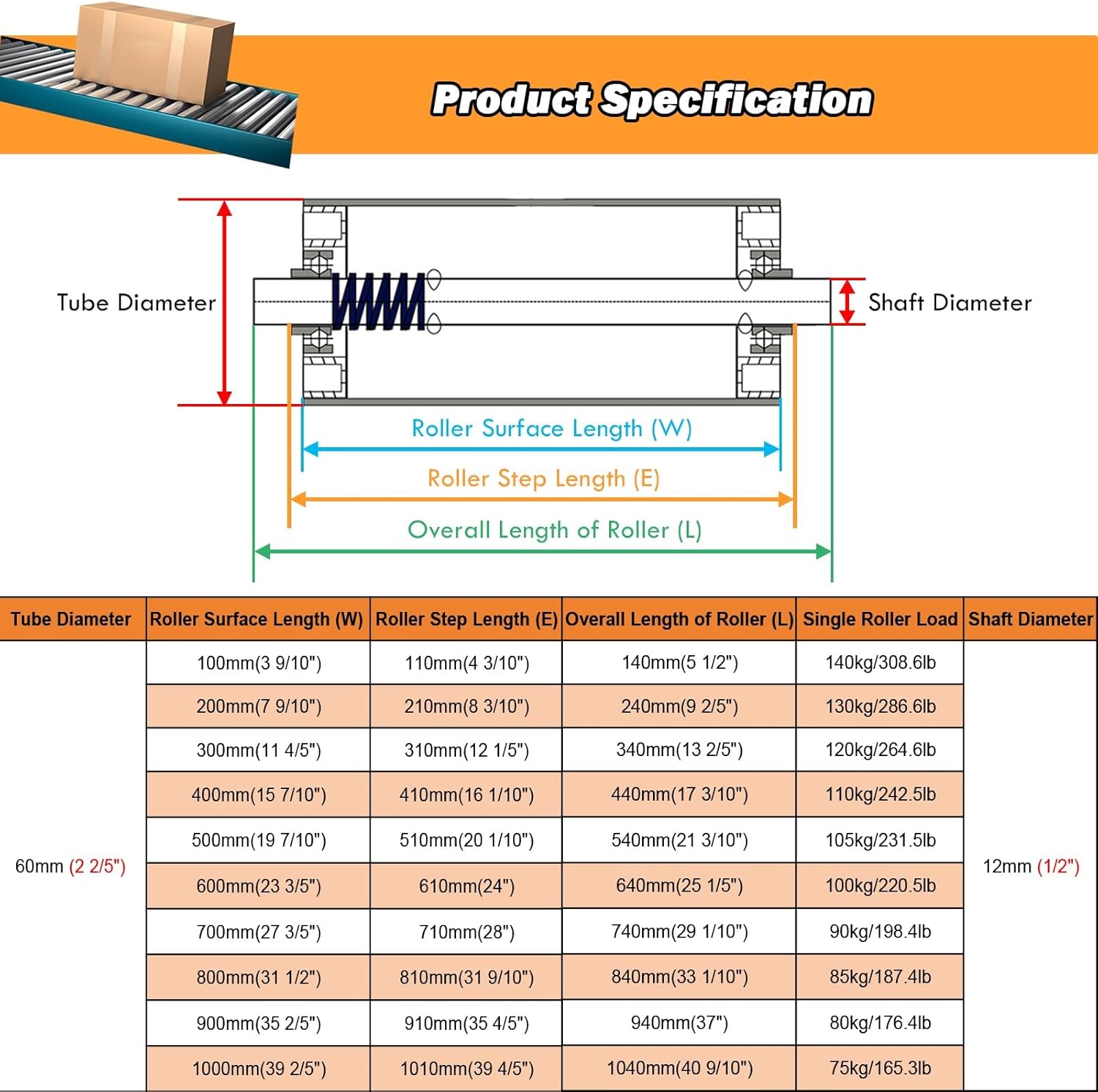 Product Specification

Tube Diameter

Shaft Diameter

Roller Surface Length (W)

Roller Step Length (E)

Overall Length of Roller (L)

| Tube Diameter | Roller Surface Length (W) | Roller Step Length (E) | Overall Length of Roller (L) | Single Roller Load | Shaft Diameter |
|---|---|---|---|---|---|
| 60mm (2 2/5") | 100mm(3 9/10") | 110mm(4 3/10") | 140mm(5 1/2") | 140kg/308.6lb | 12mm (1/2") |
| | 200mm(7 9/10") | 210mm(8 3/10") | 240mm(9 2/5") | 130kg/286.6lb | |
| | 300mm(11 4/5") | 310mm(12 1/5") | 340mm(13 2/5") | 120kg/264.6lb | |
| | 400mm(15 7/10") | 410mm(16 1/10") | 440mm(17 3/10") | 110kg/242.5lb | |
| | 500mm(19 7/10") | 510mm(20 1/10") | 540mm(21 3/10") | 105kg/231.5lb | |
| | 600mm(23 3/5") | 610mm(24") | 640mm(25 1/5") | 100kg/220.5lb | |
| | 700mm(27 3/5") | 710mm(28") | 740mm(29 1/10") | 90kg/198.4lb | |
| | 800mm(31 1/2") | 810mm(31 9/10") | 840mm(33 1/10") | 85kg/187.4lb | |
| | 900mm(35 2/5") | 910mm(35 4/5") | 940mm(37") | 80kg/176.4lb | |
| | 1000mm(39 2/5") | 1010mm(39 4/5") | 1040mm(40 9/10") | 75kg/165.3lb | |